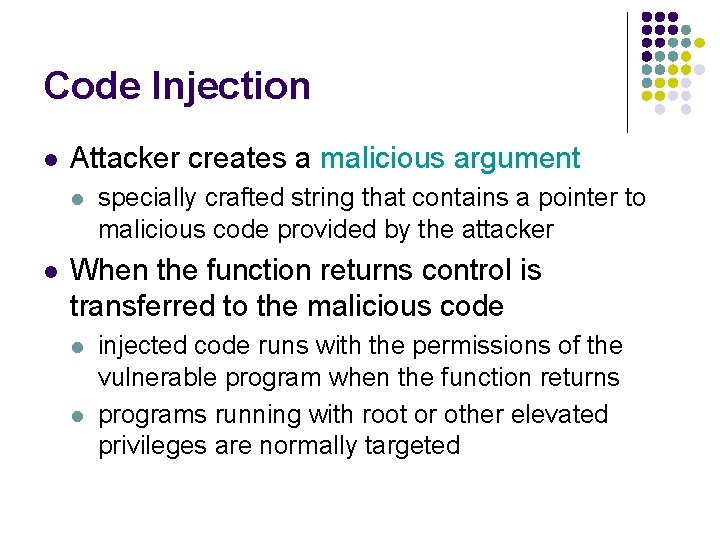 Code Injection

- Attacker creates a malicious argument
  - specially crafted string that contains a pointer to malicious code provided by the attacker
- When the function returns control is transferred to the malicious code
  - injected code runs with the permissions of the vulnerable program when the function returns
  - programs running with root or other elevated privileges are normally targeted